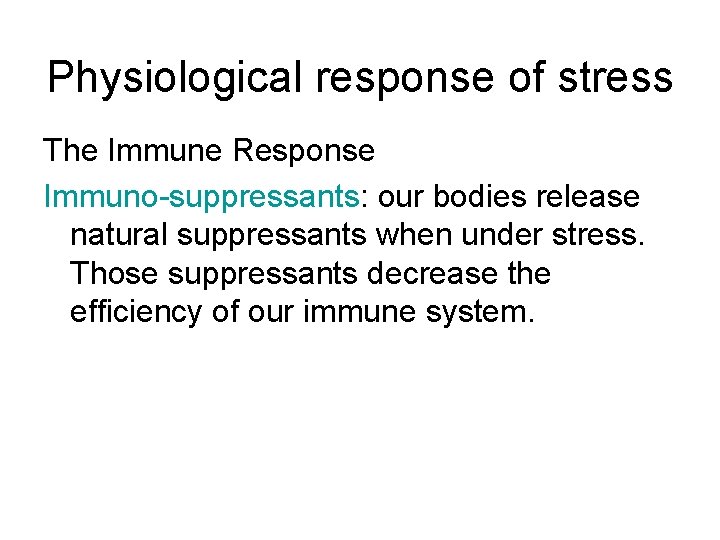 Physiological response of stress

The Immune Response

Immuno-suppressants: our bodies release natural suppressants when under stress. Those suppressants decrease the efficiency of our immune system.